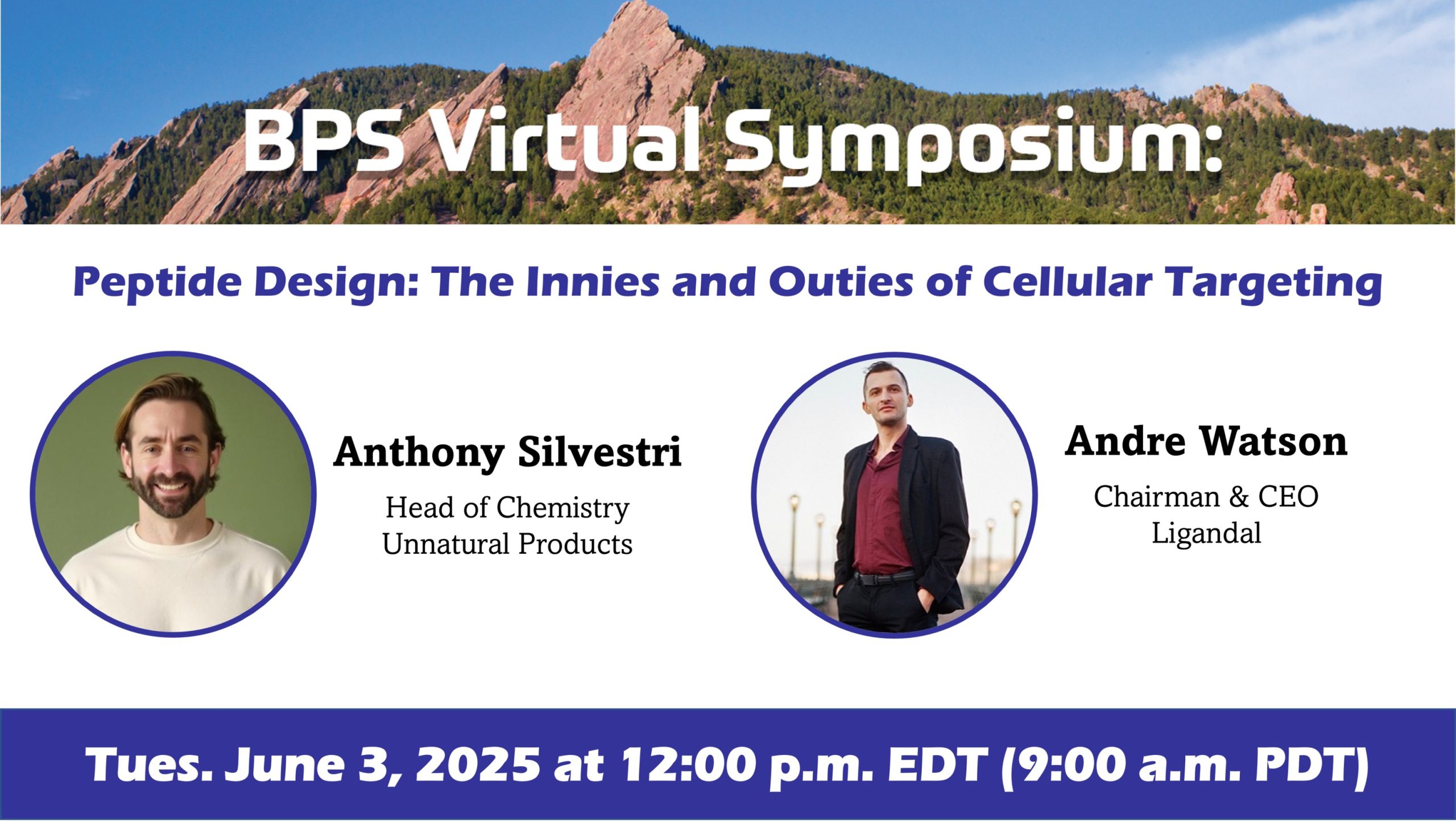 BPS Virtual Symposium:

Peptide Design: The Innies and Outies of Cellular Targeting

Anthony Silvestri
Head of Chemistry
Unnatural Products

Andre Watson
Chairman & CEO
Ligandal

Tues. June 3, 2025 at 12:00 p.m. EDT (9:00 a.m. PDT)